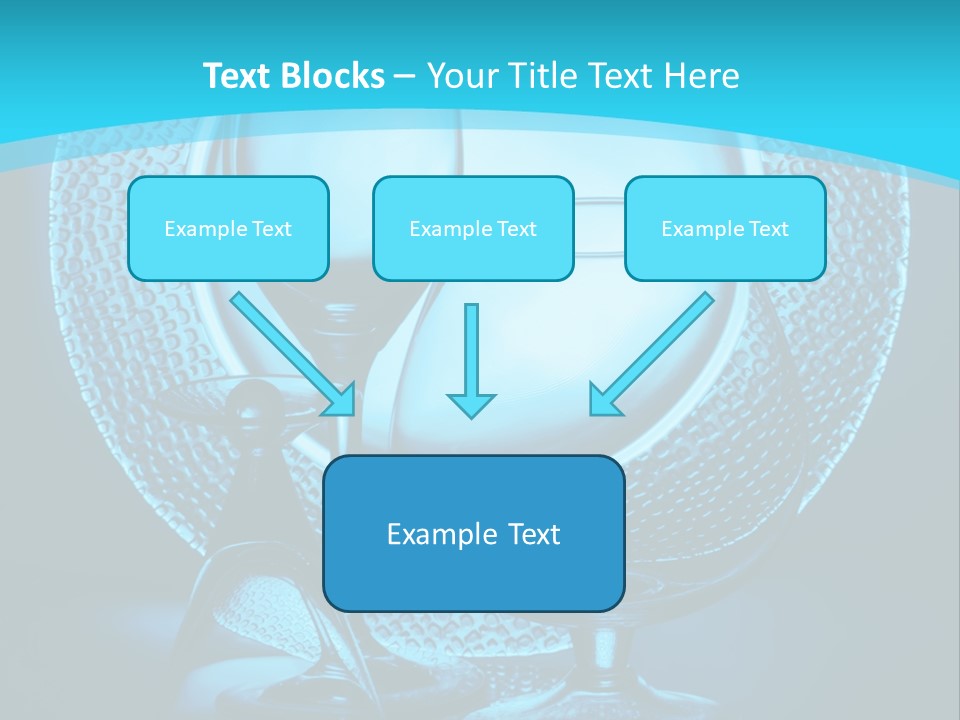 Text Blocks – Your Title Text Here

Example Text

Example Text

Example Text

Example Text